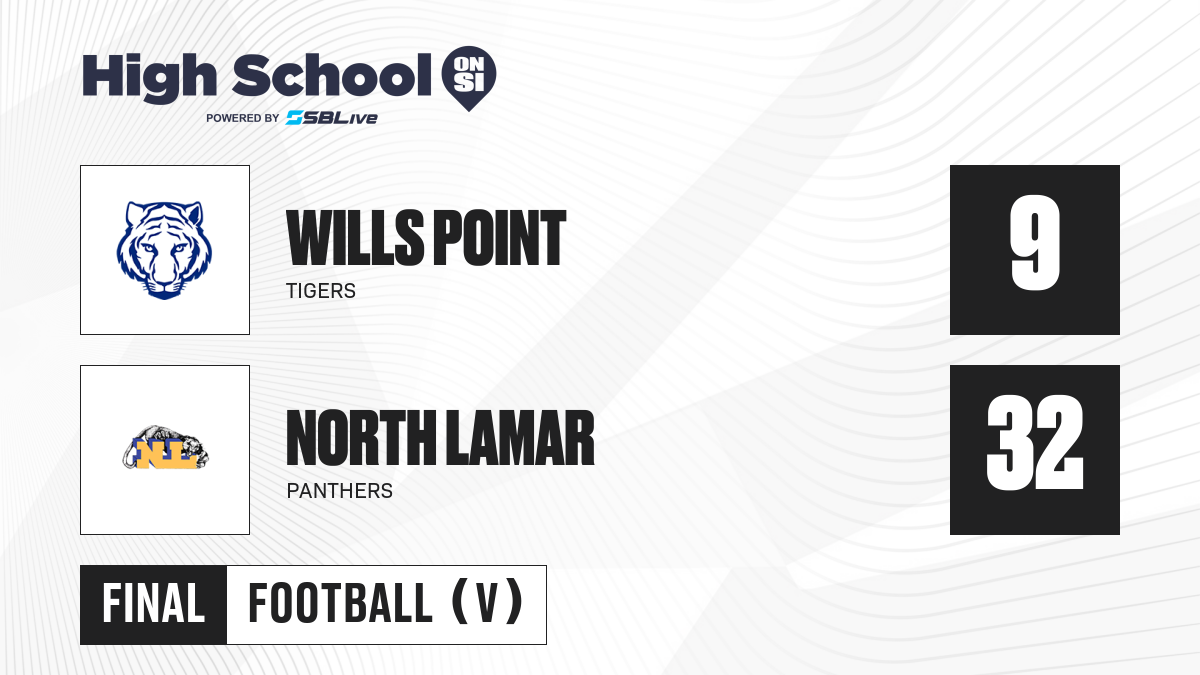 High School ON SI
POWERED BY SBLive

WILLS POINT
TIGERS
9

NL

NORTH LAMAR
PANTHERS
32

FINAL
FOOTBALL (V)